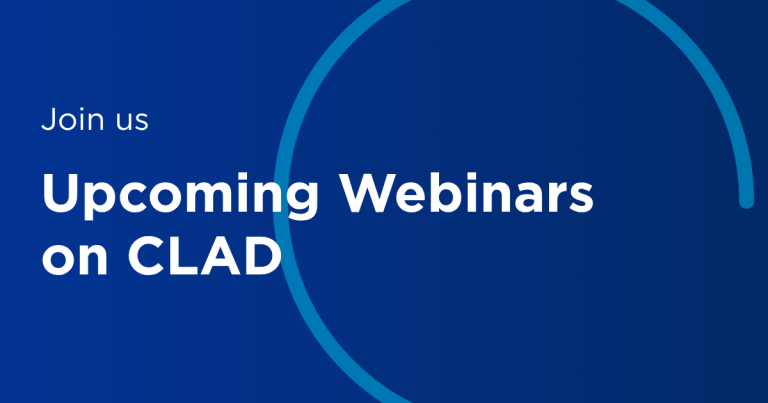 Join us

Upcoming Webinars on CLAD